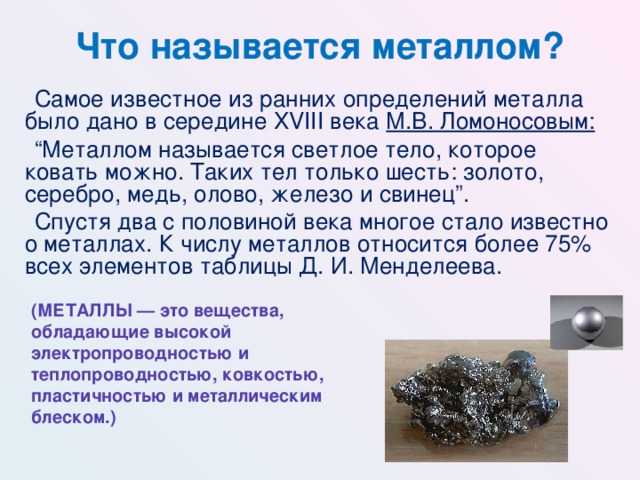 Что называется металлом?

Самое известное из ранних определений металла было дано в середине XVIII века М.В. Ломоносовым:

“Металлом называется светлое тело, которое ковать можно. Таких тел только шесть: золото, серебро, медь, олово, железо и свинец”.

Спустя два с половиной века многое стало известно о металлах. К числу металлов относится более 75% всех элементов таблицы Д. И. Менделеева.

(МЕТАЛЛЫ — это вещества, обладающие высокой электропроводностью и теплопроводностью, ковкостью, пластичностью и металлическим блеском.)